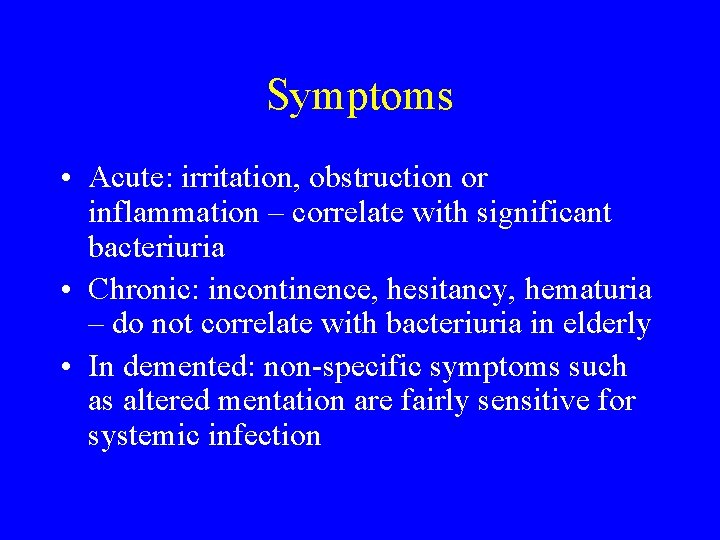 Symptoms

• Acute: irritation, obstruction or inflammation – correlate with significant bacteriuria
• Chronic: incontinence, hesitancy, hematuria – do not correlate with bacteriuria in elderly
• In demented: non-specific symptoms such as altered mentation are fairly sensitive for systemic infection